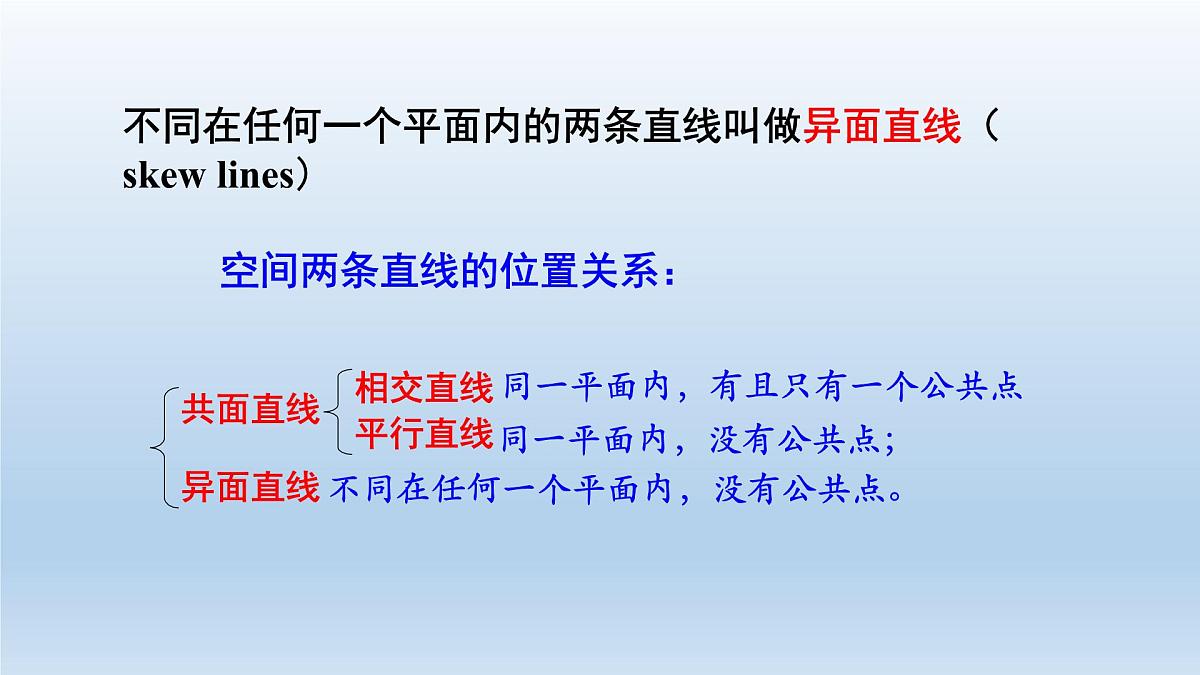 不同在任何一个平面内的两条直线叫做异面直线（skew lines）

空间两条直线的位置关系：

共面直线
相交直线 同一平面内，有且只有一个公共点
平行直线 同一平面内，没有公共点；
异面直线 不同在任何一个平面内，没有公共点。